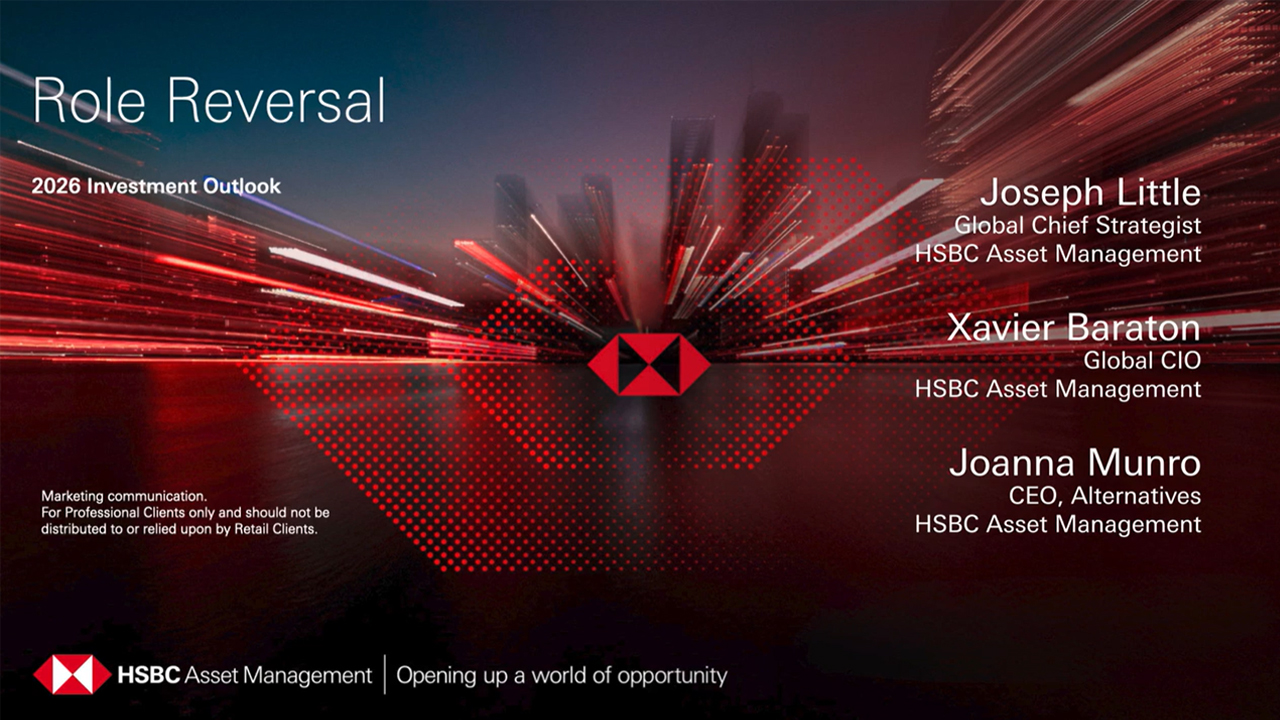 Role Reversal

2026 Investment Outlook

Joseph Little
Global Chief Strategist
HSBC Asset Management

Xavier Baraton
Global CIO
HSBC Asset Management

Joanna Munro
CEO, Alternatives
HSBC Asset Management

Marketing communication.
For Professional Clients only and should not be distributed to or relied upon by Retail Clients.

HSBC Asset Management | Opening up a world of opportunity